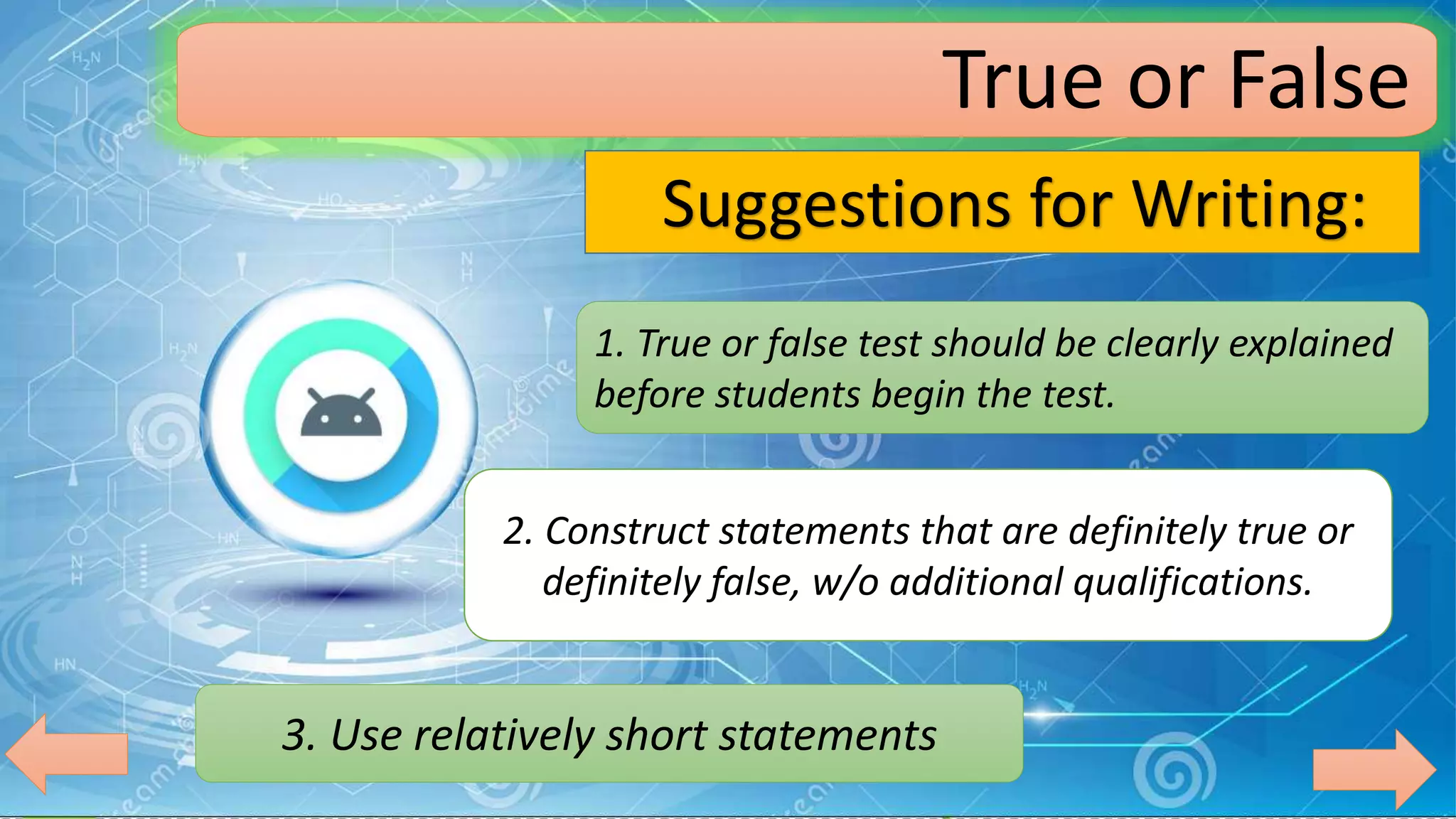 True or False

Suggestions for Writing:

1. True or false test should be clearly explained before students begin the test.

2. Construct statements that are definitely true or definitely false, w/o additional qualifications.

3. Use relatively short statements